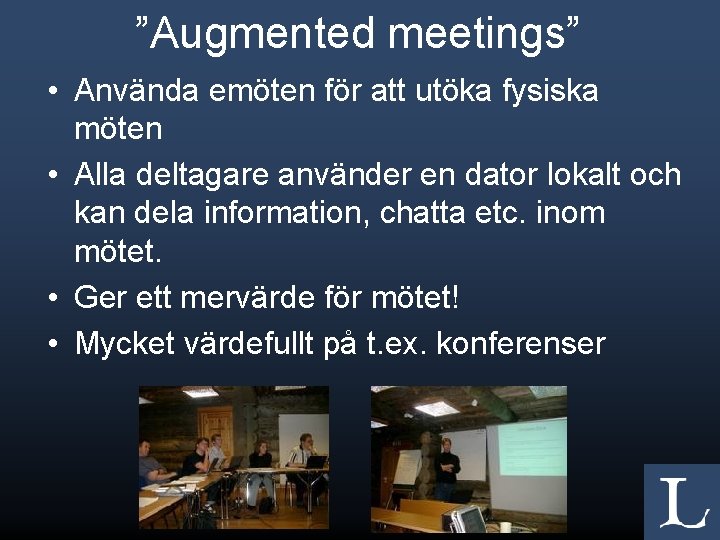 ”Augmented meetings”

• Använda emöten för att utöka fysiska möten
• Alla deltagare använder en dator lokalt och kan dela information, chatta etc. inom mötet.
• Ger ett mervärde för mötet!
• Mycket värdefullt på t.ex. konferenser

L